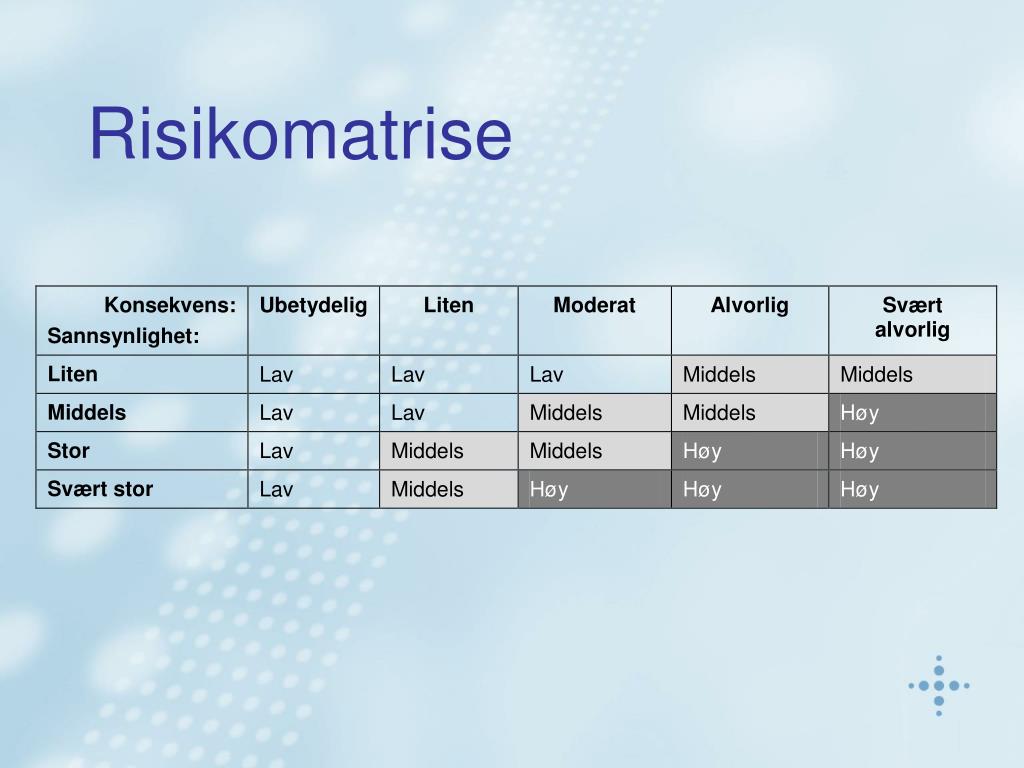 Risikomatrise

| Konsekvens: Sannsynlighet: | Ubetydelig | Liten | Moderat | Alvorlig | Svært alvorlig |
|---|---|---|---|---|---|
| Liten | Lav | Lav | Lav | Middels | Middels |
| Middels | Lav | Lav | Middels | Middels | Høy |
| Stor | Lav | Middels | Middels | Høy | Høy |
| Svært stor | Lav | Middels | Høy | Høy | Høy |